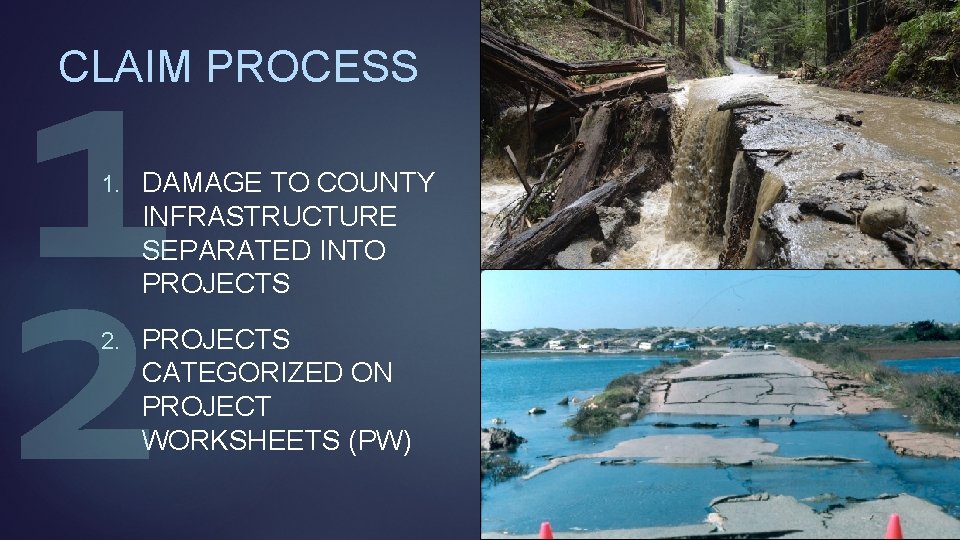 CLAIM PROCESS

1

1. DAMAGE TO COUNTY INFRASTRUCTURE SEPARATED INTO PROJECTS

2

2. PROJECTS CATEGORIZED ON PROJECT WORKSHEETS (PW)